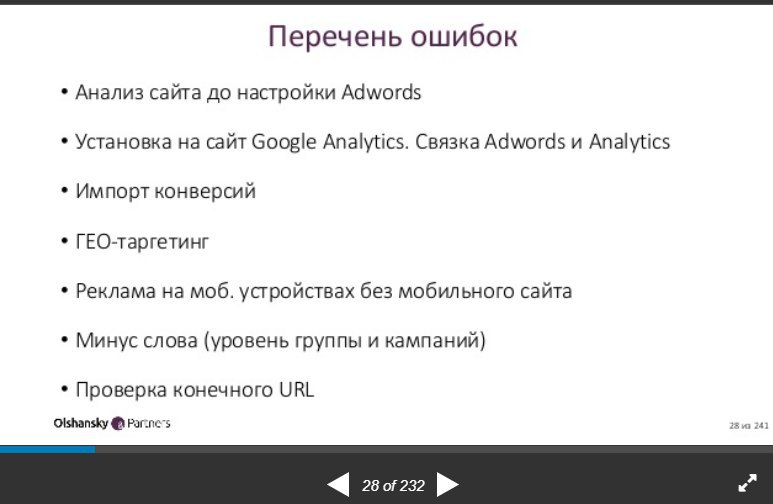 Перечень ошибок

• Анализ сайта до настройки Adwords

• Установка на сайт Google Analytics. Связка Adwords и Analytics

• Импорт конверсий

• ГЕО-таргетинг

• Реклама на моб. устройствах без мобильного сайта

• Минус слова (уровень группы и кампаний)

• Проверка конечного URL

Olshansky & Partners

28 из 241

28 of 232